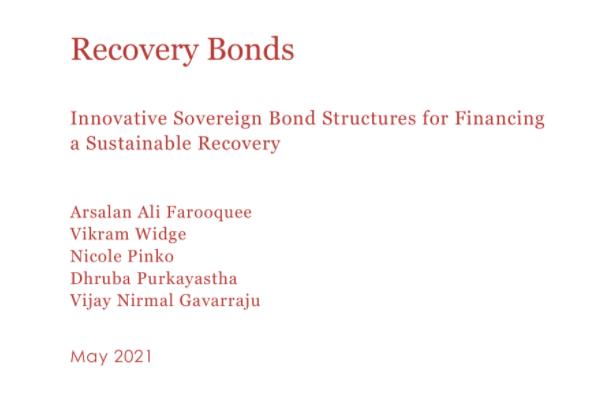 Recovery Bonds

Innovative Sovereign Bond Structures for Financing a Sustainable Recovery

Arsalan Ali Farooquee
Vikram Widge
Nicole Pinko
Dhruba Purkayastha
Vijay Nirmal Gavarraju

May 2021